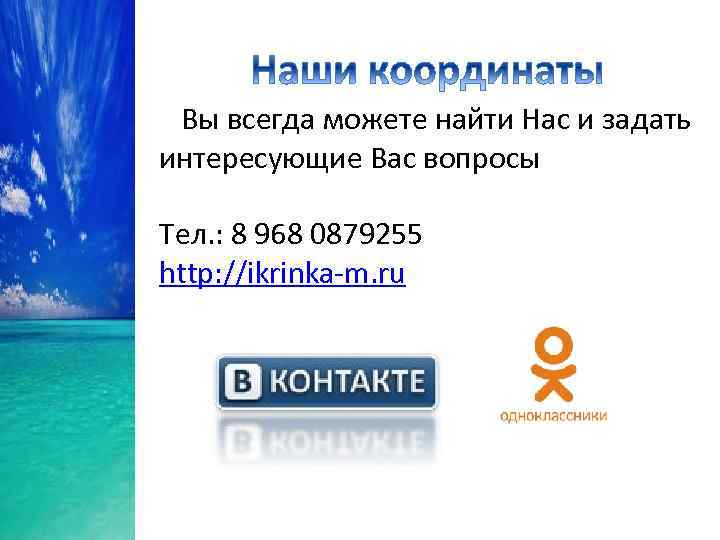 Наши координаты

Вы всегда можете найти Нас и задать интересующие Вас вопросы

Тел.: 8 968 0879255
http://ikrinka-m.ru

В КОНТАКТЕ

одноклассники